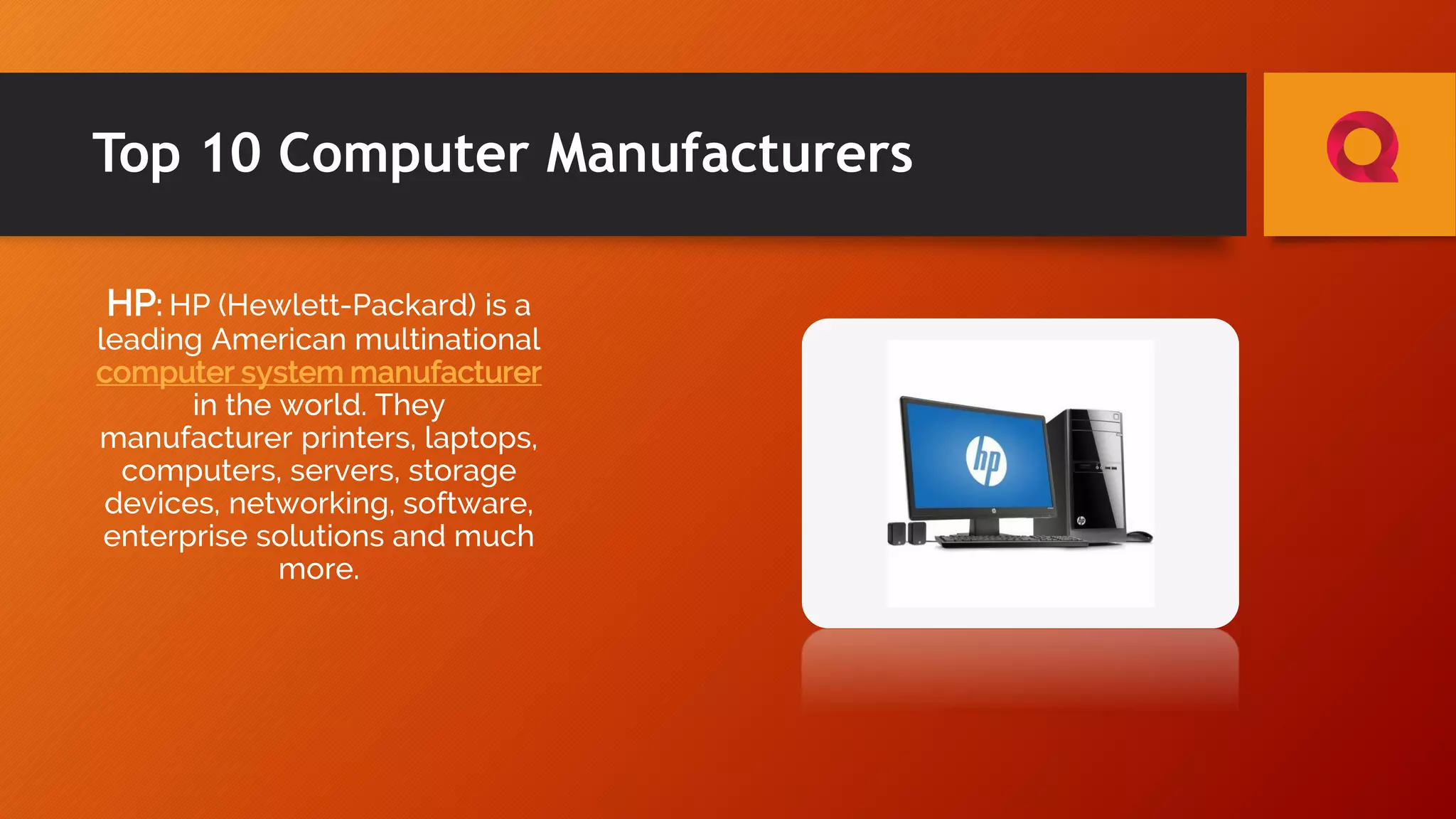 Top 10 Computer Manufacturers

HP: HP (Hewlett-Packard) is a leading American multinational computer system manufacturer in the world. They manufacturer printers, laptops, computers, servers, storage devices, networking, software, enterprise solutions and much more.

hp